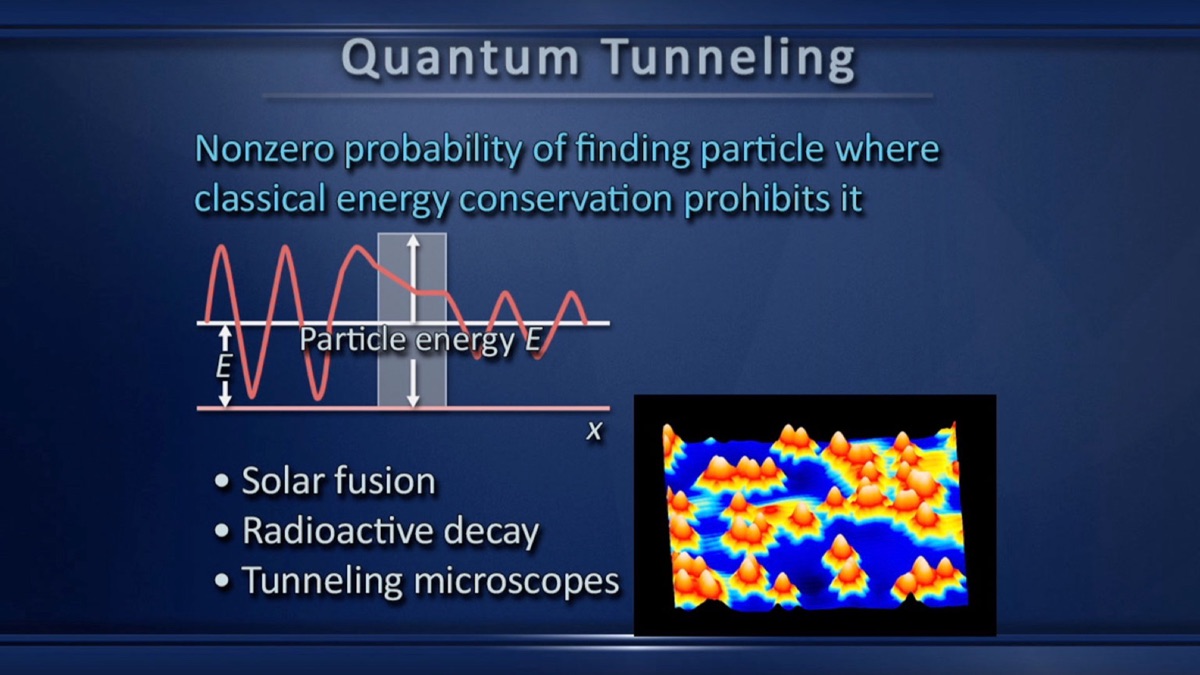 Quantum Tunneling

Nonzero probability of finding particle where classical energy conservation prohibits it

Particle energy $E$

$E$

$x$

• Solar fusion
• Radioactive decay
• Tunneling microscopes